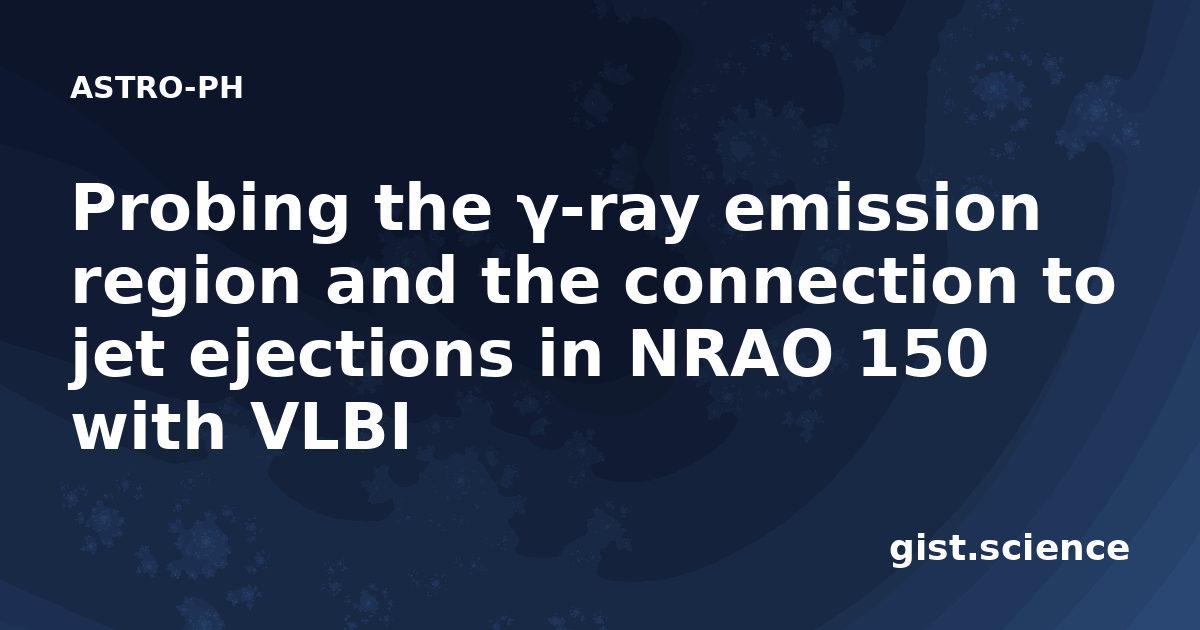 ASTRO-PH

Probing the γ-ray emission region and the connection to jet ejections in NRAO 150 with VLBI

gist.science